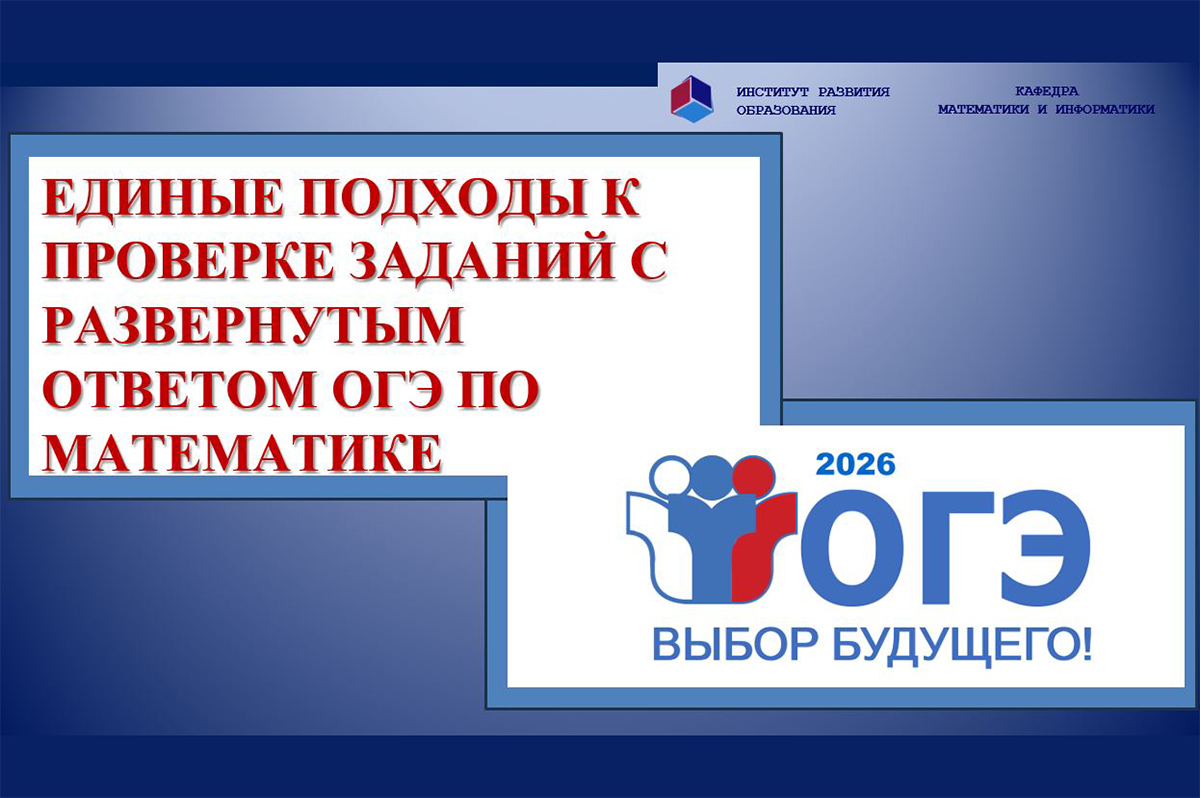 ИНСТИТУТ РАЗВИТИЯ ОБРАЗОВАНИЯ

КАФЕДРА МАТЕМАТИКИ И ИНФОРМАТИКИ

ЕДИНЫЕ ПОДХОДЫ К ПРОВЕРКЕ ЗАДАНИЙ С РАЗВЕРНУТЫМ ОТВЕТОМ ОГЭ ПО МАТЕМАТИКЕ

2026

ОГЭ

ВЫБОР БУДУЩЕГО!